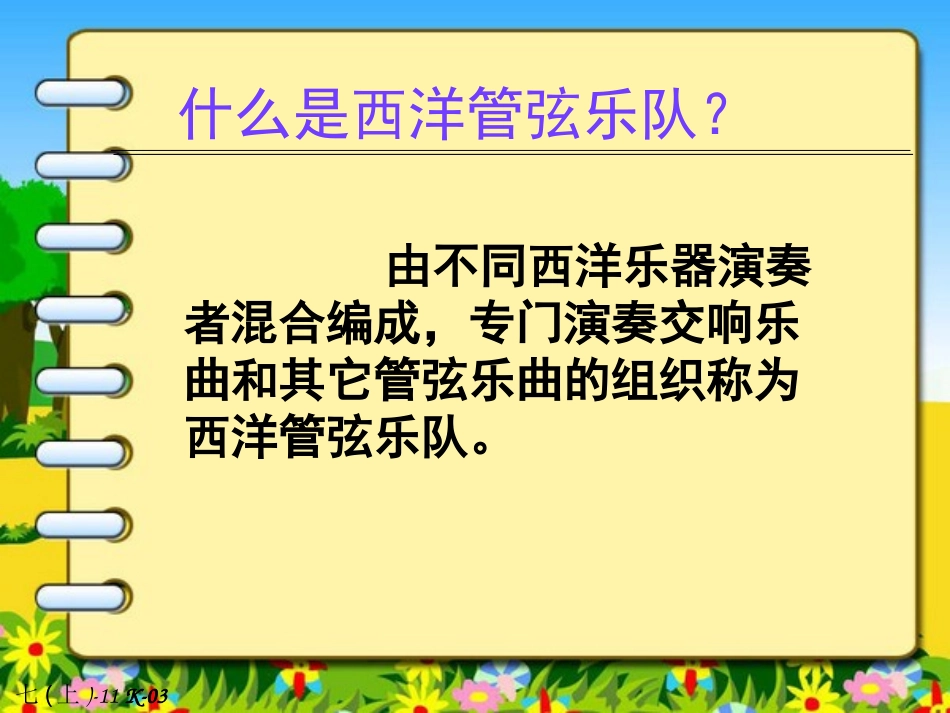 什么是西洋管弦乐队？

由不同西洋乐器演奏者混合编成，专门演奏交响乐曲和其它管弦乐曲的组织称为西洋管弦乐队。

七（上）-11 K-03